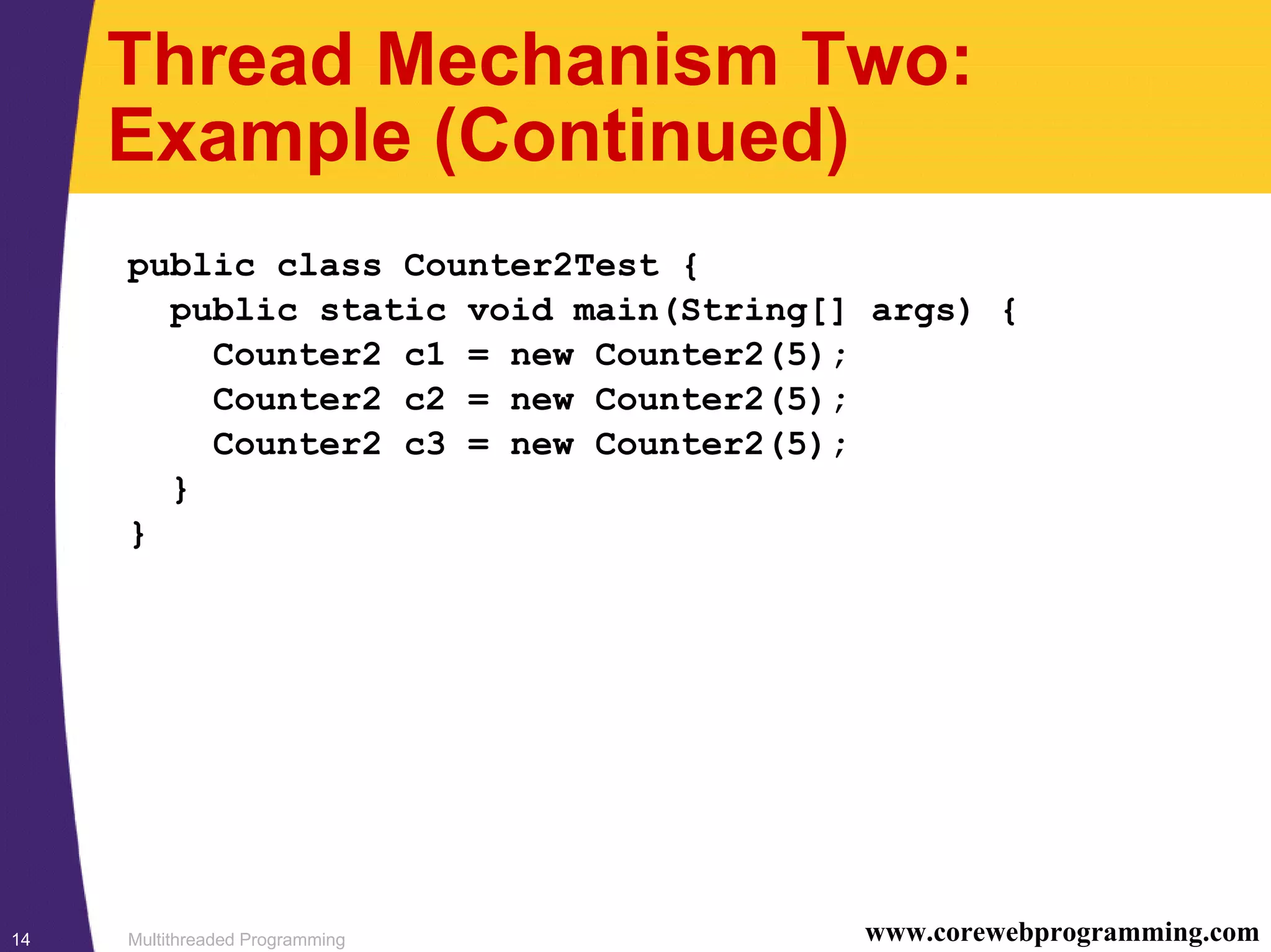 Thread Mechanism Two: Example (Continued)

public class Counter2Test {
  public static void main(String[] args) {
    Counter2 c1 = new Counter2(5);
    Counter2 c2 = new Counter2(5);
    Counter2 c3 = new Counter2(5);
  }
}

14 Multithreaded Programming www.corewebprogramming.com